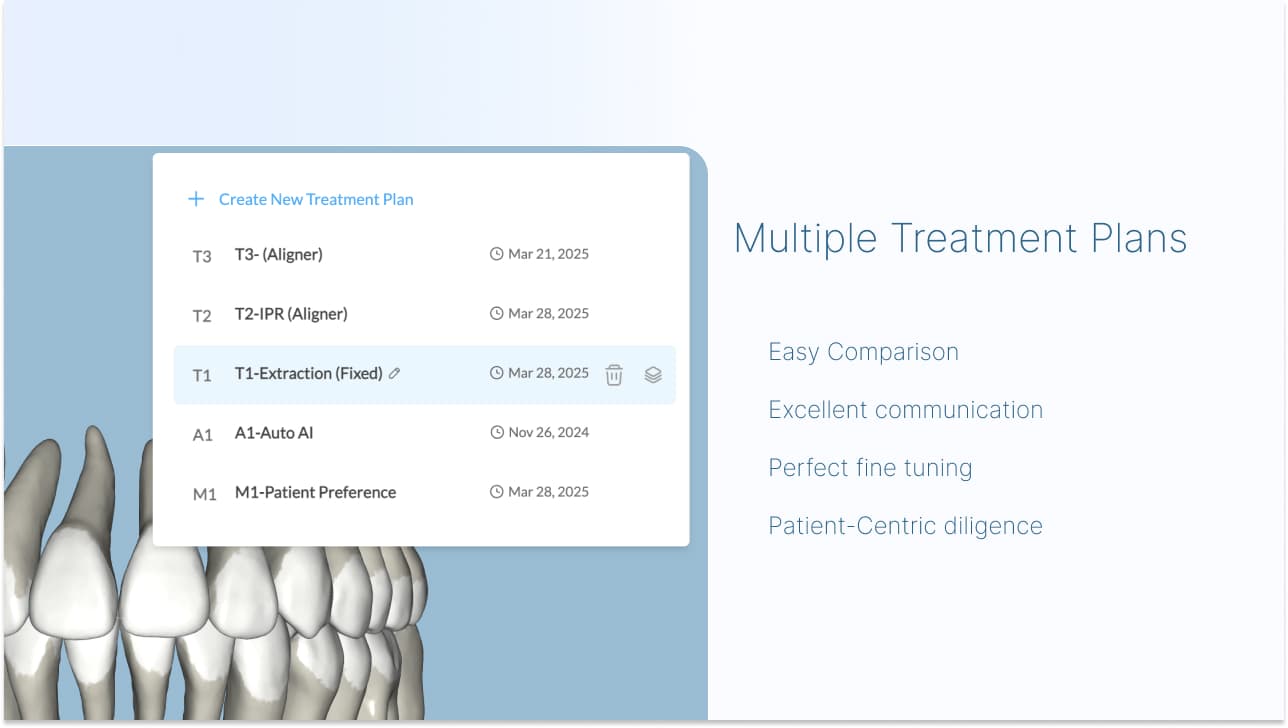 + Create New Treatment Plan

T3 T3- (Aligner) Mar 21, 2025

T2 T2-IPR (Aligner) Mar 28, 2025

T1 T1-Extraction (Fixed) Mar 28, 2025

A1 A1-Auto AI Nov 26, 2024

M1 M1-Patient Preference Mar 28, 2025

Multiple Treatment Plans

Easy Comparison

Excellent communication

Perfect fine tuning

Patient-Centric diligence